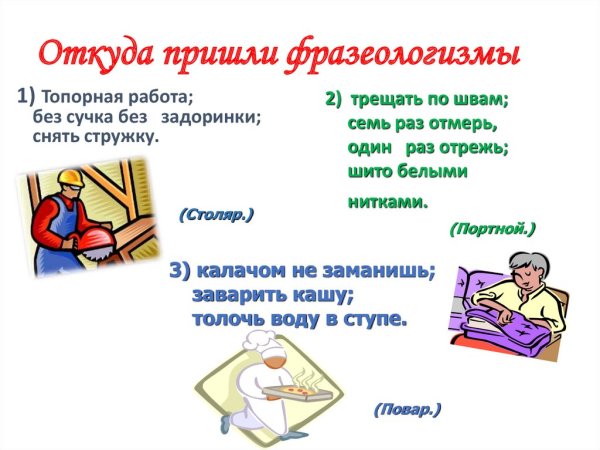 Откуда пришли фразеологизмы

1) Топорная работа;
без сучка без задоринки;
снять стружку.

(Столяр.)

2) трещать по швам;
семь раз отмерь,
один раз отрежь;
шито белыми
нитками.

(Портной.)

3) калачом не заманишь;
заварить кашу;
толочь воду в ступе.

(Повар.)